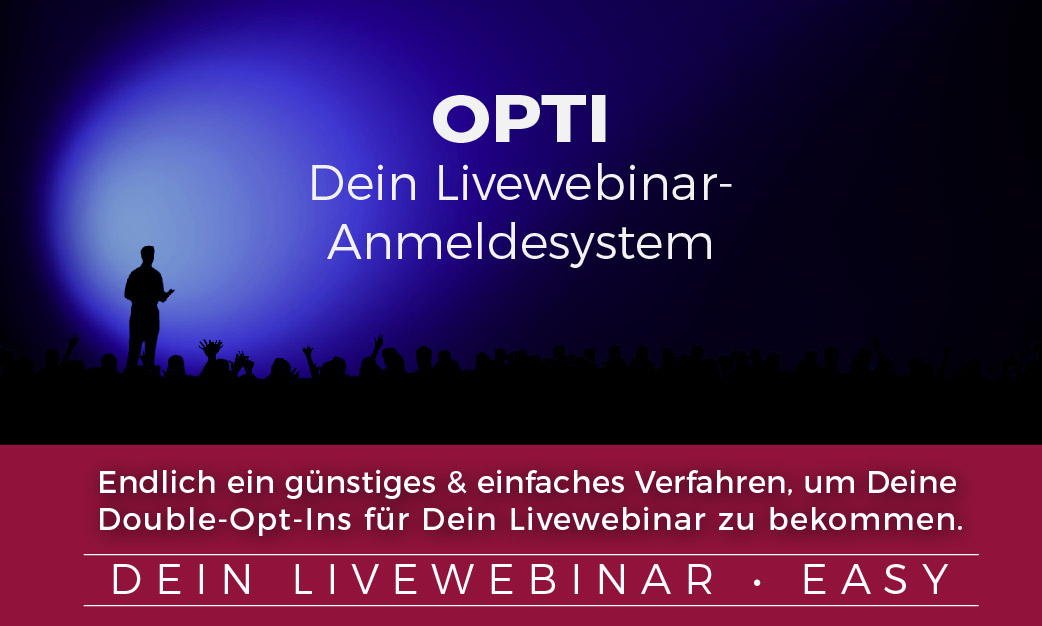 OPTI
Dein Livewebinar-Anmeldesystem

Endlich ein günstiges & einfaches Verfahren, um Deine Double-Opt-Ins für Dein Livewebinar zu bekommen.

DEIN LIVEWEBINAR · EASY